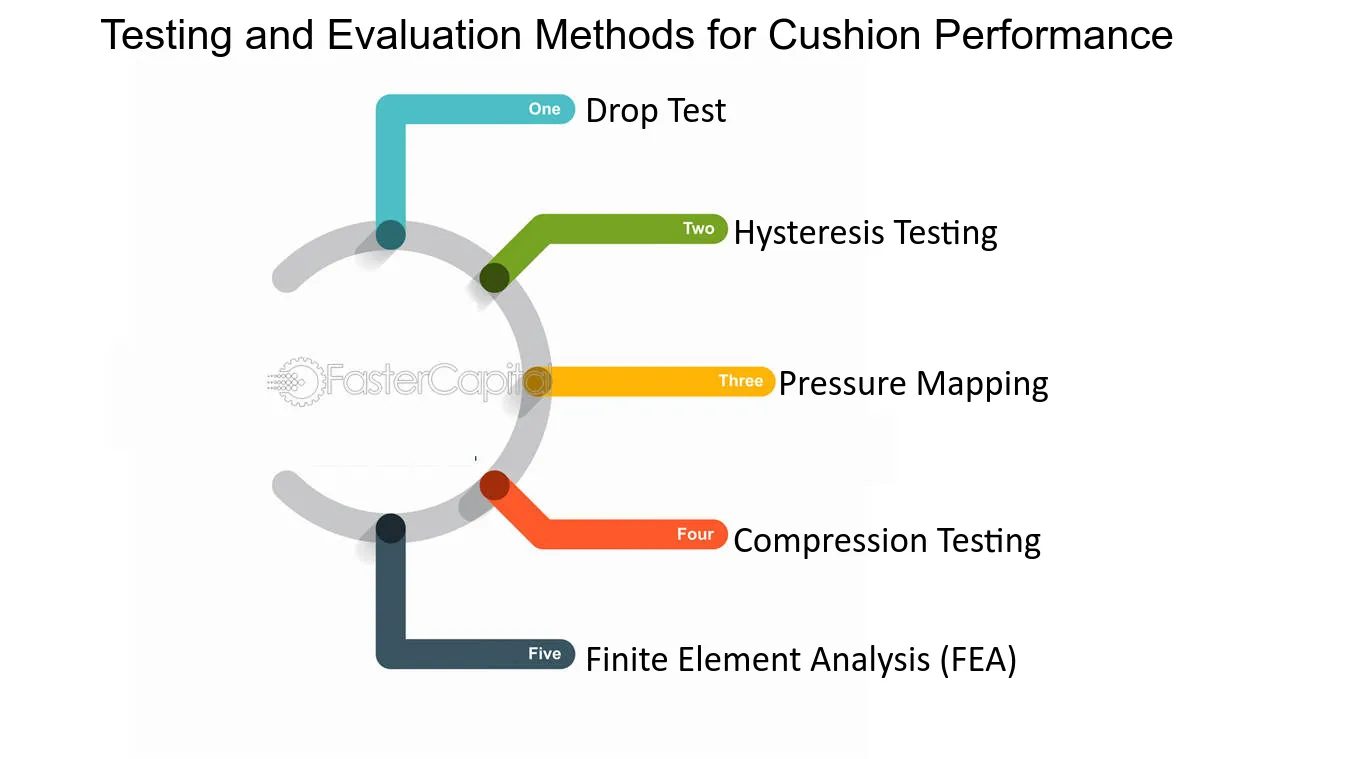 Testing and Evaluation Methods for Cushion Performance

One Drop Test

Two Hysteresis Testing

FasterCapital

Three Pressure Mapping

Four Compression Testing

Five Finite Element Analysis (FEA)